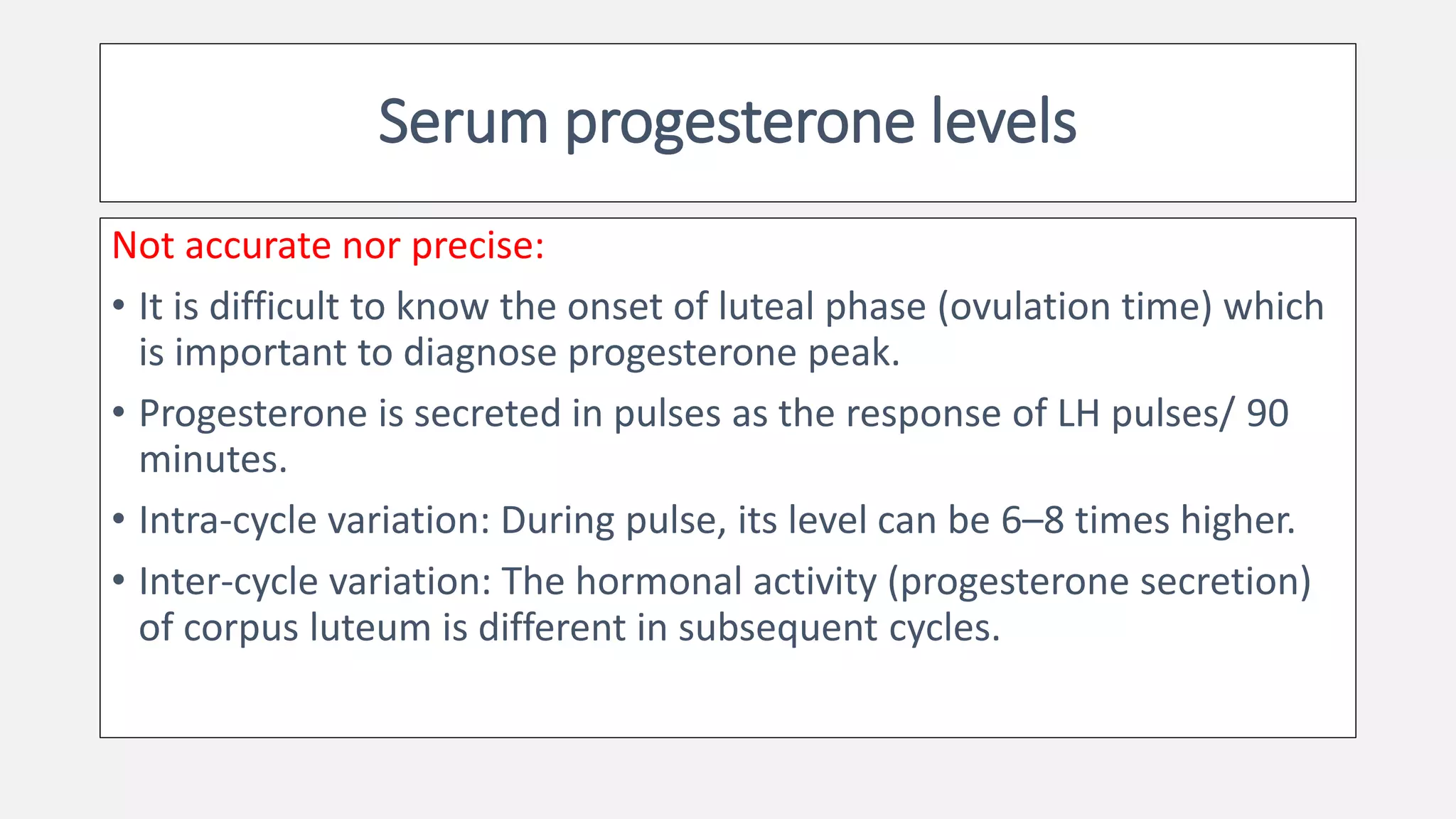 Serum progesterone levels

Not accurate nor precise:

• It is difficult to know the onset of luteal phase (ovulation time) which is important to diagnose progesterone peak.

• Progesterone is secreted in pulses as the response of LH pulses/ 90 minutes.

• Intra-cycle variation: During pulse, its level can be 6–8 times higher.

• Inter-cycle variation: The hormonal activity (progesterone secretion) of corpus luteum is different in subsequent cycles.